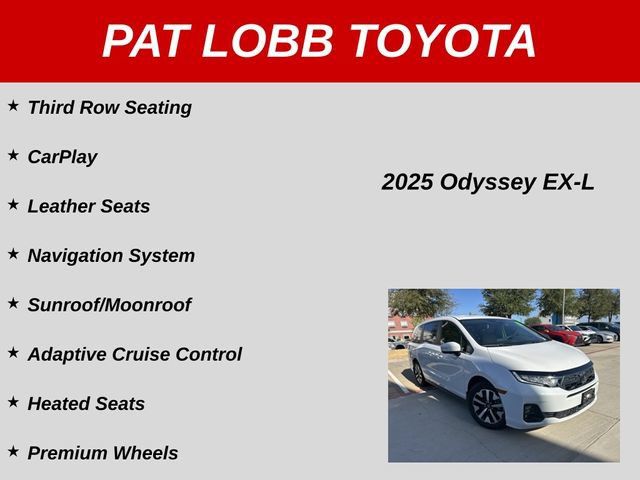 PAT LOBB TOYOTA

★ Third Row Seating

★ CarPlay

★ Leather Seats

★ Navigation System

★ Sunroof/Moonroof

★ Adaptive Cruise Control

★ Heated Seats

★ Premium Wheels

2025 Odyssey EX-L